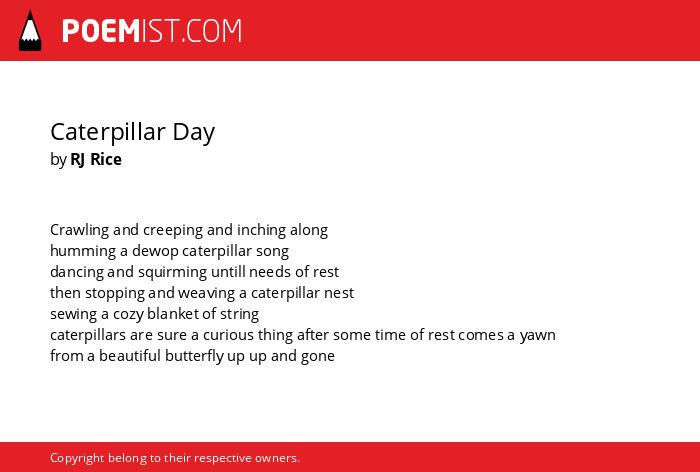 POEMIST.COM

Caterpillar Day
by RJ Rice

Crawling and creeping and inching along
humming a dewop caterpillar song
dancing and squirming untill needs of rest
then stopping and weaving a caterpillar nest
sewing a cozy blanket of string
caterpillars are sure a curious thing after some time of rest comes a yawn
from a beautiful butterfly up up and gone

Copyright belong to their respective owners.